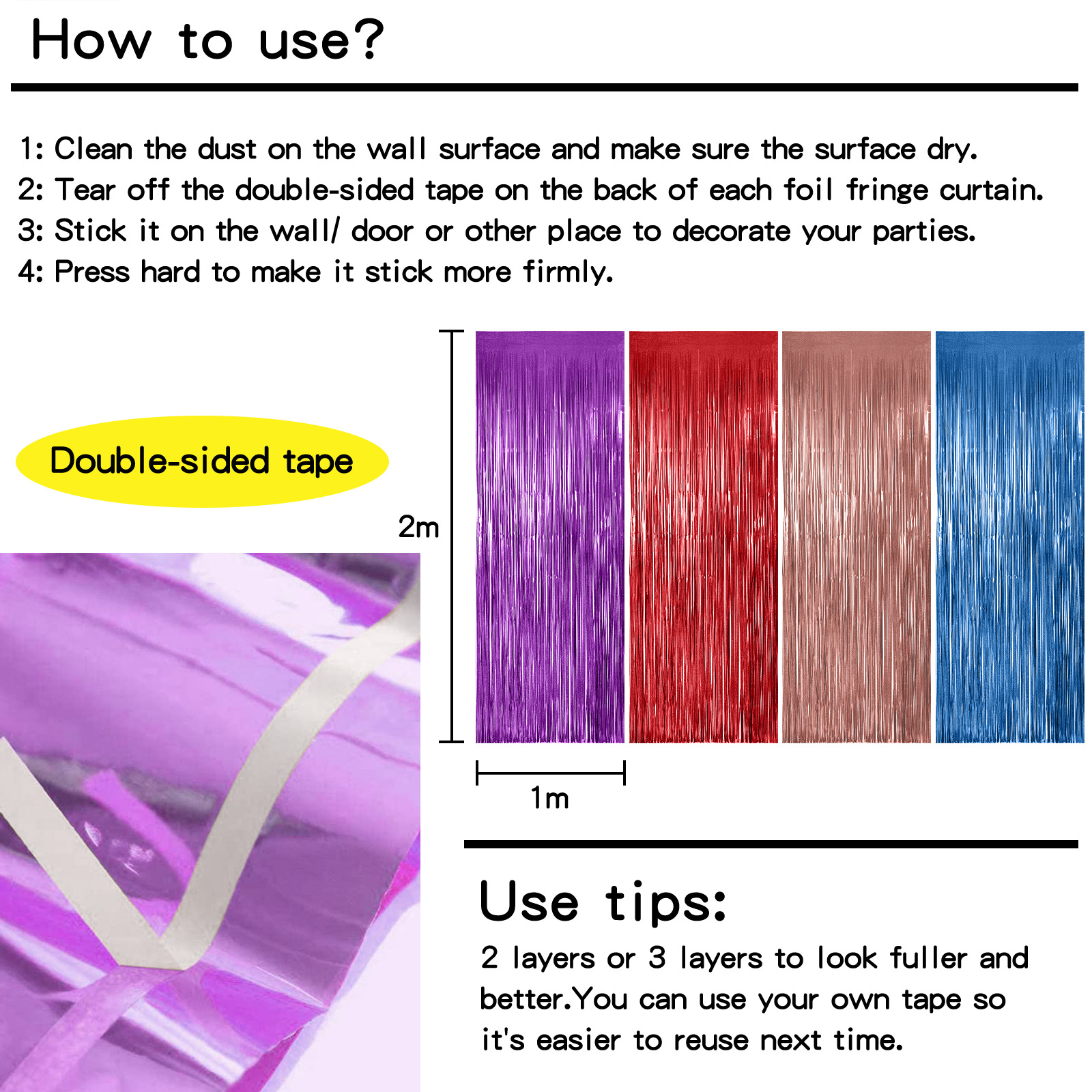 How to use?

1: Clean the dust on the wall surface and make sure the surface dry.
2: Tear off the double-sided tape on the back of each foil fringe curtain.
3: Stick it on the wall/ door or other place to decorate your parties.
4: Press hard to make it stick more firmly.

Double-sided tape

2m

1m

Use tips:

2 layers or 3 layers to look fuller and better.You can use your own tape so it's easier to reuse next time.